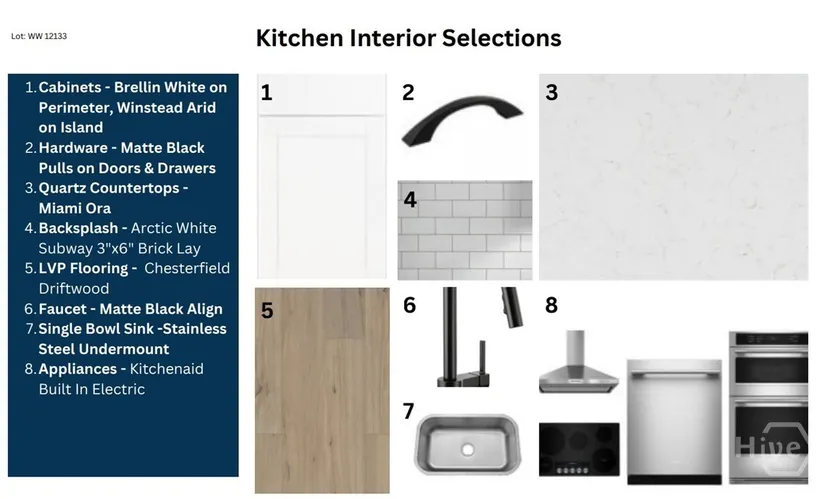 Lot: WW 12133

Kitchen Interior Selections

1. Cabinets - Brellin White on Perimeter, Winstead Arid on Island
2. Hardware - Matte Black Pulls on Doors & Drawers
3. Quartz Countertops - Miami Ora
4. Backsplash - Arctic White Subway 3"x6" Brick Lay
5. LVP Flooring - Chesterfield Driftwood
6. Faucet - Matte Black Align
7. Single Bowl Sink -Stainless Steel Undermount
8. Appliances - Kitchenaid Built In Electric

1

2

3

4

5

6

7

8

Hive